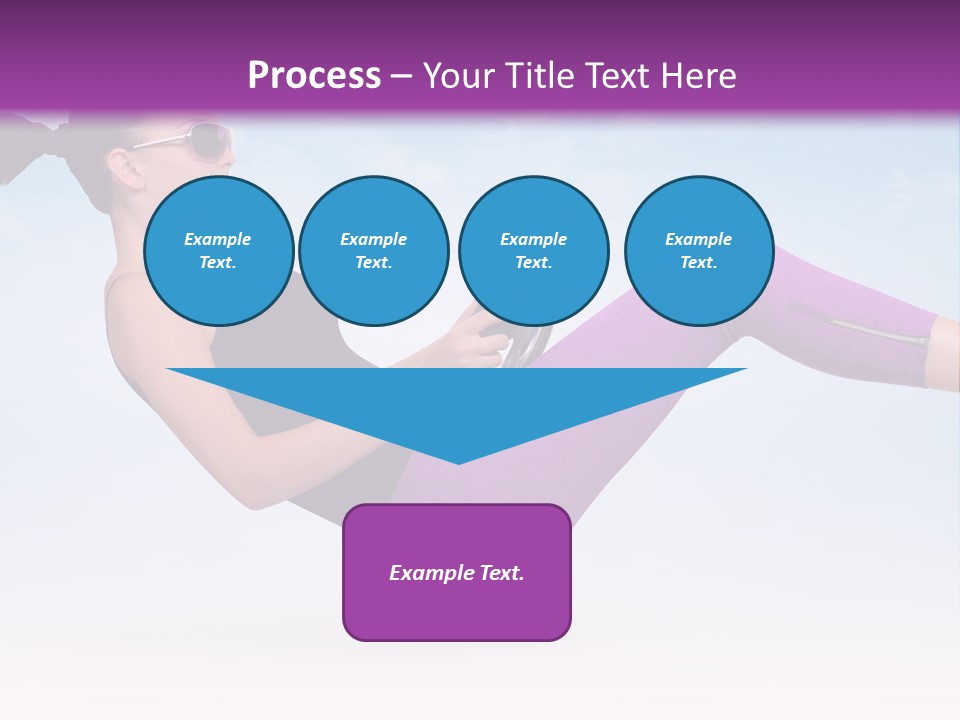 Process – Your Title Text Here

Example Text.

Example Text.

Example Text.

Example Text.

Example Text.